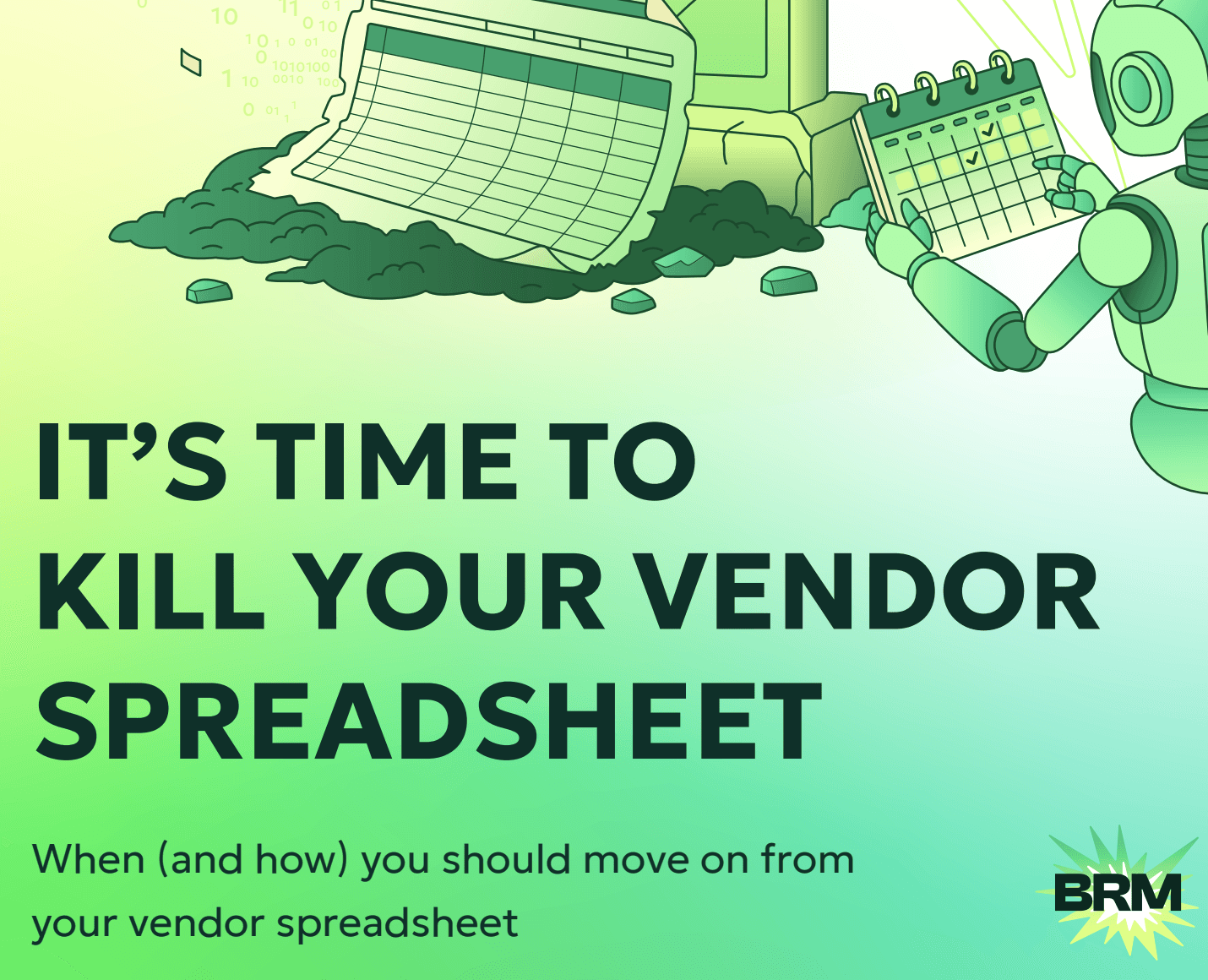 IT'S TIME TO KILL YOUR VENDOR SPREADSHEET

When (and how) you should move on from your vendor spreadsheet

BRM